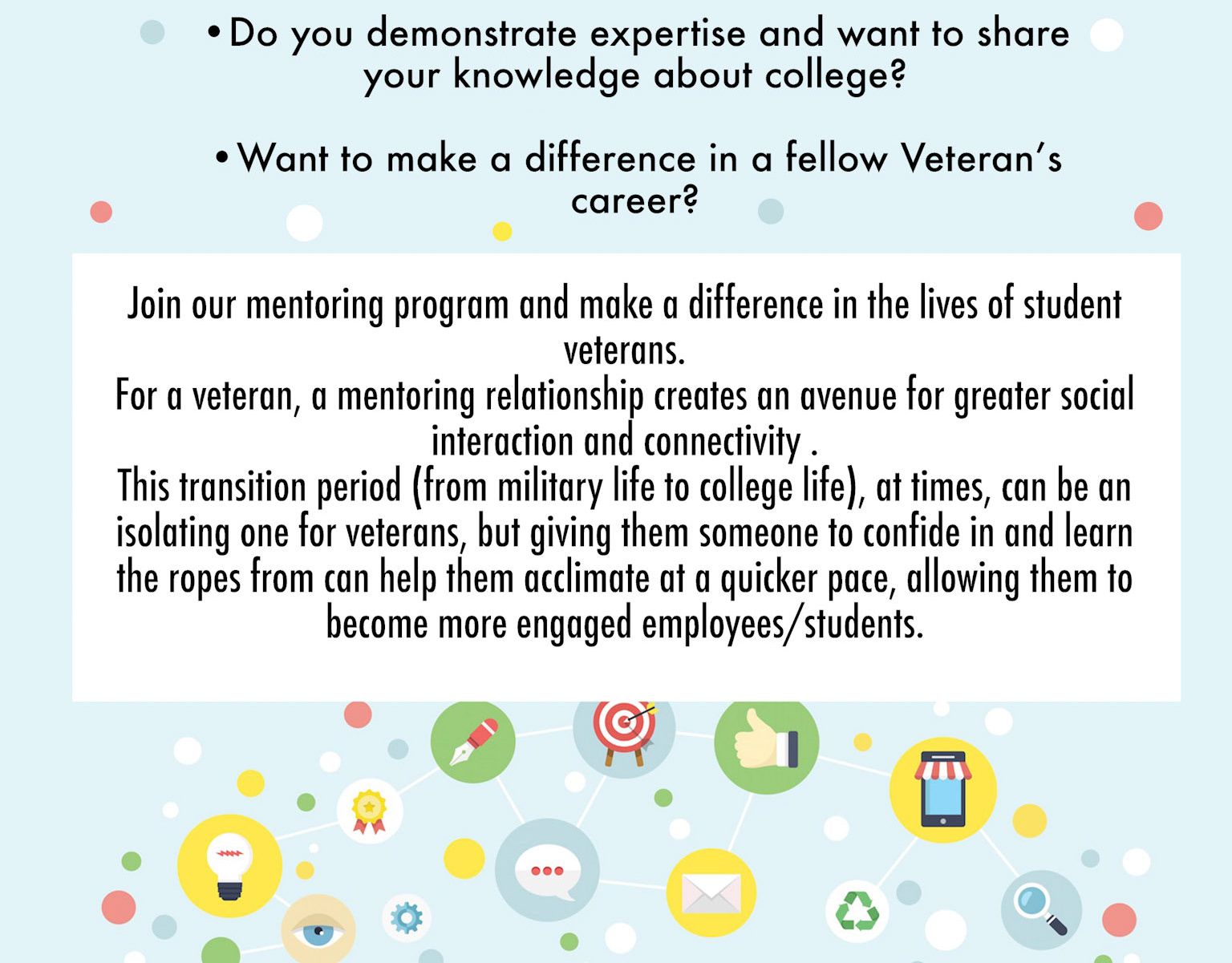 • Do you demonstrate expertise and want to share your knowledge about college?

• Want to make a difference in a fellow Veteran's career?

Join our mentoring program and make a difference in the lives of student veterans.
For a veteran, a mentoring relationship creates an avenue for greater social interaction and connectivity .
This transition period (from military life to college life), at times, can be an isolating one for veterans, but giving them someone to confide in and learn the ropes from can help them acclimate at a quicker pace, allowing them to become more engaged employees/students.